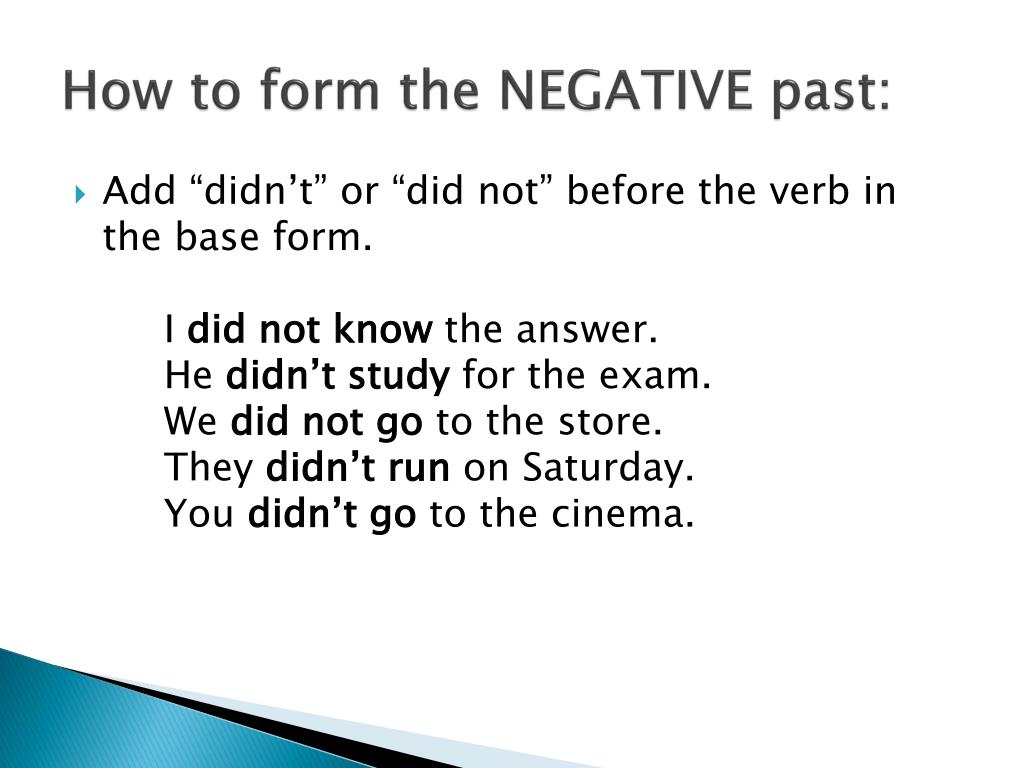 How to form the NEGATIVE past:

Add “didn’t” or “did not” before the verb in the base form.

I did not know the answer.
He didn’t study for the exam.
We did not go to the store.
They didn’t run on Saturday.
You didn’t go to the cinema.